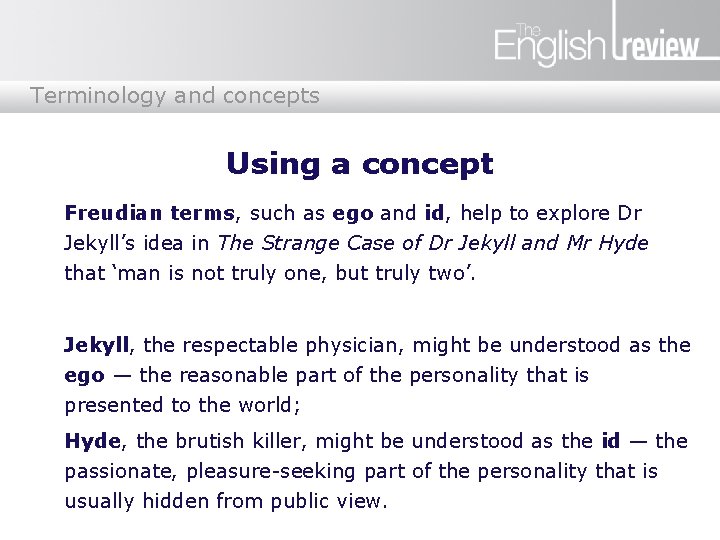 The English review

Terminology and concepts

Using a concept

Freudian terms, such as ego and id, help to explore Dr Jekyll's idea in The Strange Case of Dr Jekyll and Mr Hyde that 'man is not truly one, but truly two'.

Jekyll, the respectable physician, might be understood as the ego — the reasonable part of the personality that is presented to the world;

Hyde, the brutish killer, might be understood as the id — the passionate, pleasure-seeking part of the personality that is usually hidden from public view.